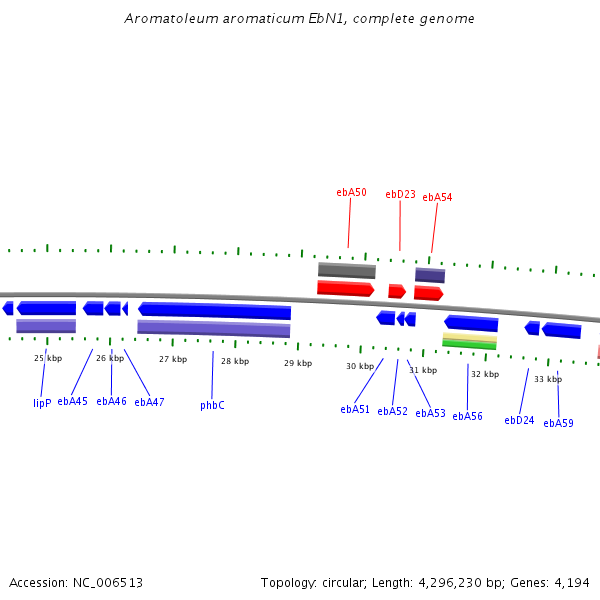 Aromatoleum aromaticum EbN1, complete genome

ebA50
ebD23
ebA54

25 kbp
26 kbp
27 kbp
28 kbp
29 kbp
30 kbp
31 kbp
32 kbp
33 kbp

lipP
ebA45
ebA46
ebA47
phbC
ebA51
ebA52
ebA53
ebA56
ebD24
ebA59

Accession: NC_006513
Topology: circular; Length: 4,296,230 bp; Genes: 4,194